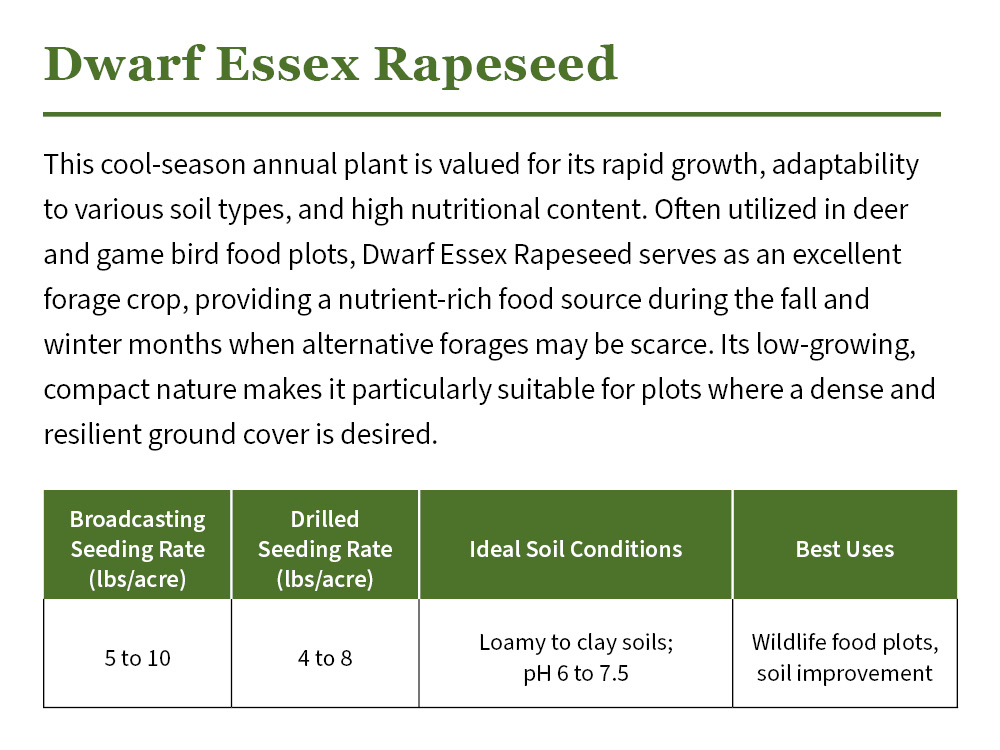 Dwarf Essex Rapeseed

This cool-season annual plant is valued for its rapid growth, adaptability to various soil types, and high nutritional content. Often utilized in deer and game bird food plots, Dwarf Essex Rapeseed serves as an excellent forage crop, providing a nutrient-rich food source during the fall and winter months when alternative forages may be scarce. Its low-growing, compact nature makes it particularly suitable for plots where a dense and resilient ground cover is desired.

| Broadcasting Seeding Rate (lbs/acre) | Drilled Seeding Rate (lbs/acre) | Ideal Soil Conditions | Best Uses |
|---|---|---|---|
| 5 to 10 | 4 to 8 | Loamy to clay soils; pH 6 to 7.5 | Wildlife food plots, soil improvement |